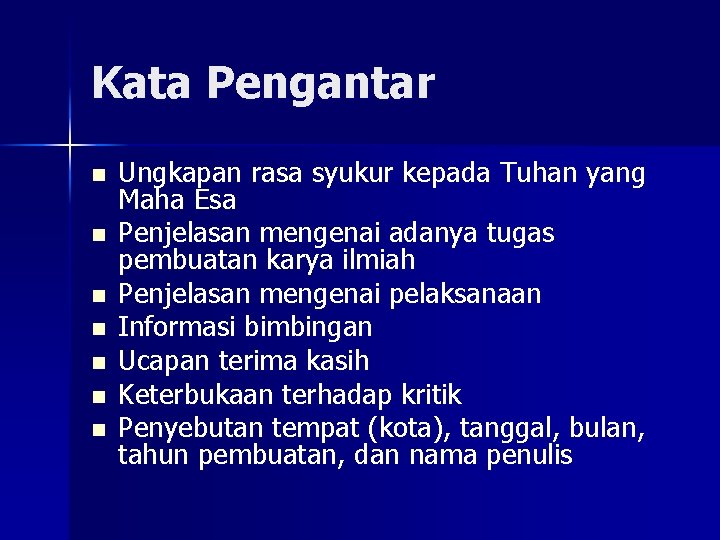 Kata Pengantar

- Ungkapan rasa syukur kepada Tuhan yang Maha Esa
- Penjelasan mengenai adanya tugas pembuatan karya ilmiah
- Penjelasan mengenai pelaksanaan
- Informasi bimbingan
- Ucapan terima kasih
- Keterbukaan terhadap kritik
- Penyebutan tempat (kota), tanggal, bulan, tahun pembuatan, dan nama penulis